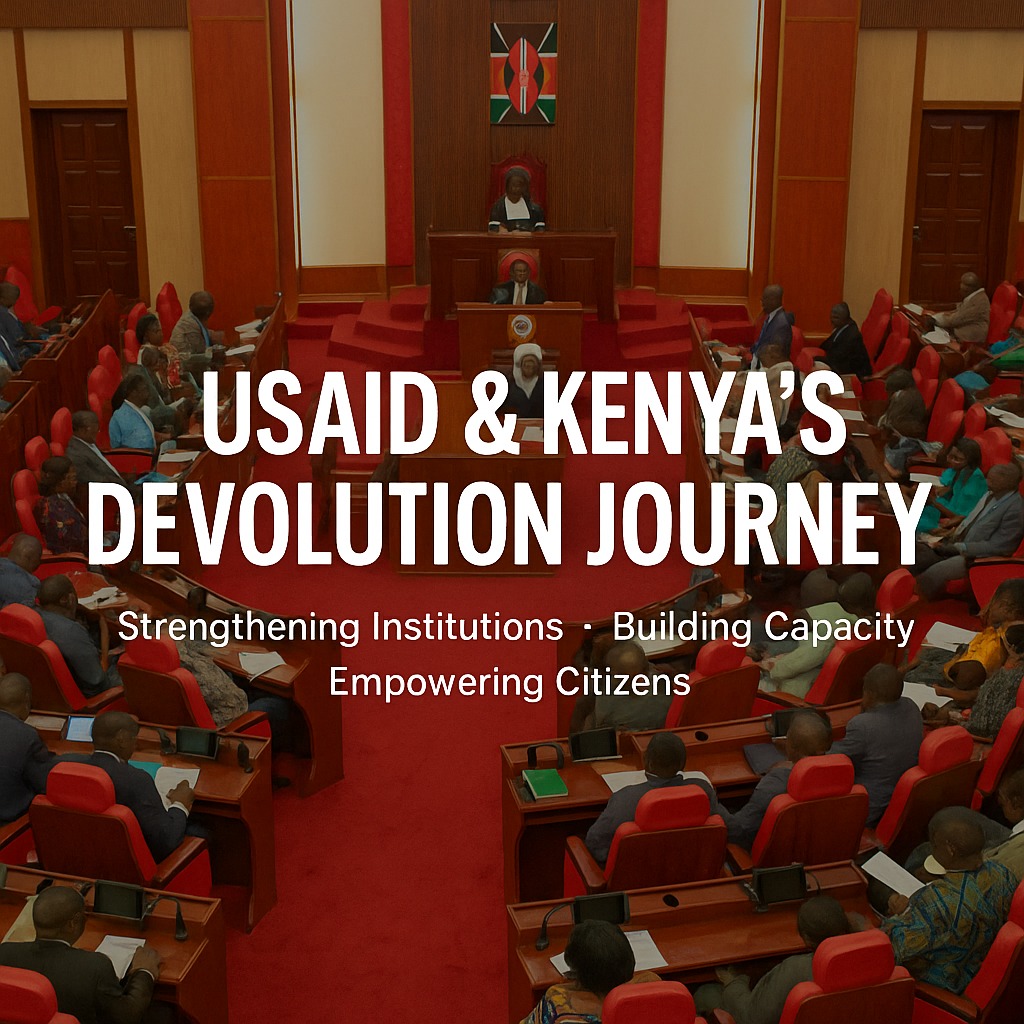 USAID & KENYA'S DEVOLUTION JOURNEY

Strengthening Institutions · Building Capacity
Empowering Citizens